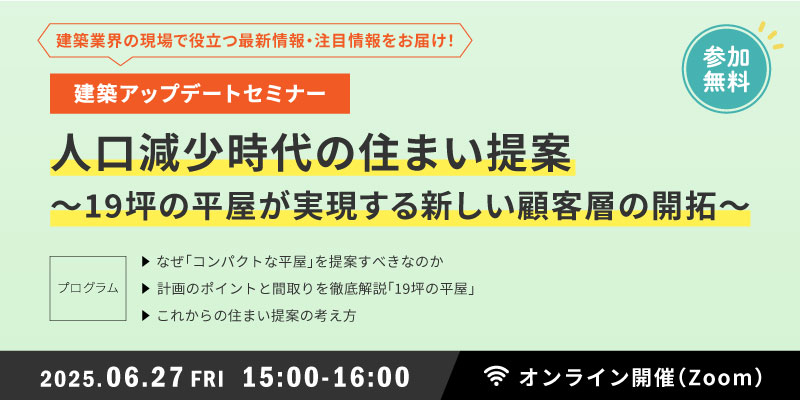 建築業界の現場で役立つ最新情報・注目情報をお届け!

参加無料

建築アップデートセミナー

人口減少時代の住まい提案

～19坪の平屋が実現する新しい顧客層の開拓～

プログラム

▶ なぜ「コンパクトな平屋」を提案すべきなのか

▶ 計画のポイントと間取りを徹底解説「19坪の平屋」

▶ これからの住まい提案の考え方

2025.06.27 FRI 15:00-16:00

オンライン開催(Zoom)